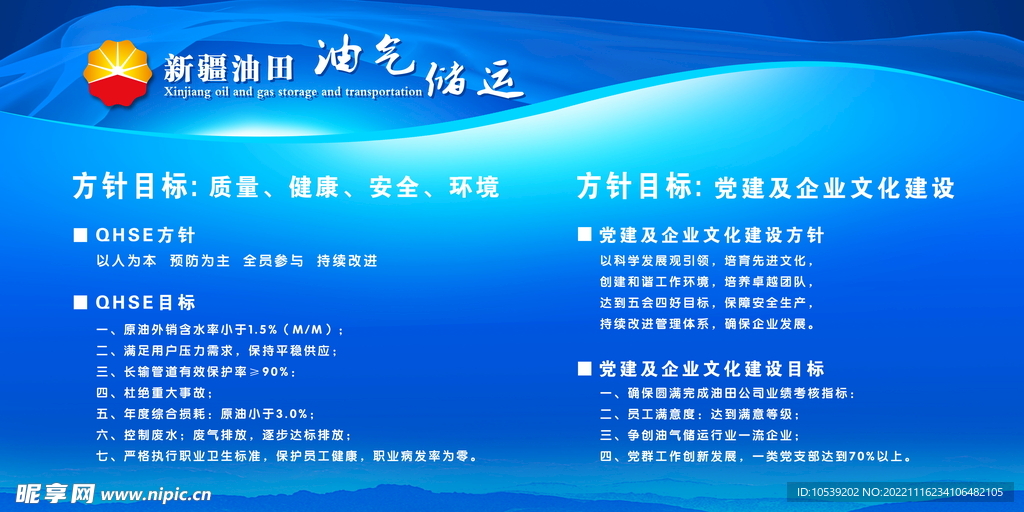 新疆油田 油气储运
Xinjiang oil and gas storage and transportation

方针目标：质量、健康、安全、环境

■ QHSE方针
以人为本 预防为主 全员参与 持续改进

■ QHSE目标
一、原油外销含水率小于1.5%（M/M）；
二、满足用户压力需求，保持平稳供应；
三、长输管道有效保护率≥90%；
四、杜绝重大事故；
五、年度综合损耗：原油小于3.0%；
六、控制废水；废气排放，逐步达标排放；
七、严格执行职业卫生标准，保护员工健康，职业病发率为零。

方针目标：党建及企业文化建设

■ 党建及企业文化建设方针
以科学发展观引领，培育先进文化，
创建和谐工作环境，培养卓越团队，
达到五会四好目标，保障安全生产，
持续改进管理体系，确保企业发展。

■ 党建及企业文化建设目标
一、确保圆满完成油田公司业绩考核指标；
二、员工满意度：达到满意等级；
三、争创油气储运行业一流企业；
四、党群工作创新发展，一类党支部达到70%以上。

昵享网 www.nipic.cn
ID:10539202 NO:20221116234106482105